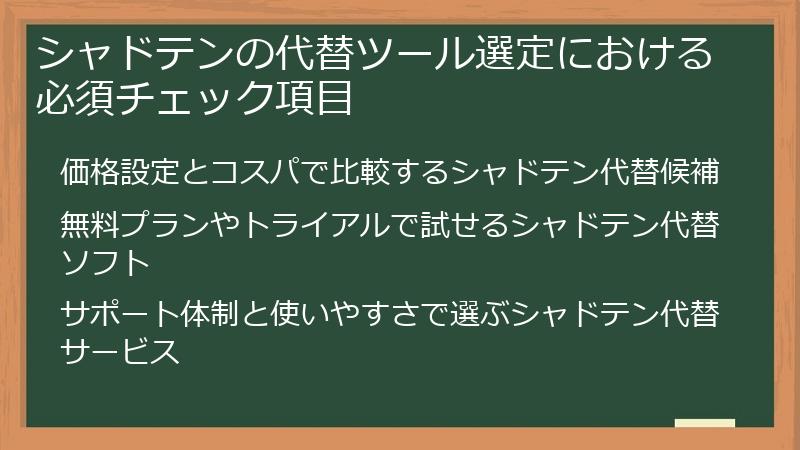 シャドテンの代替ツール選定における必須チェック項目

価格設定とコスパで比較するシャドテン代替候補

無料プランやトライアルで試せるシャドテン代替ソフト

サポート体制と使いやすさで選ぶシャドテン代替サービス